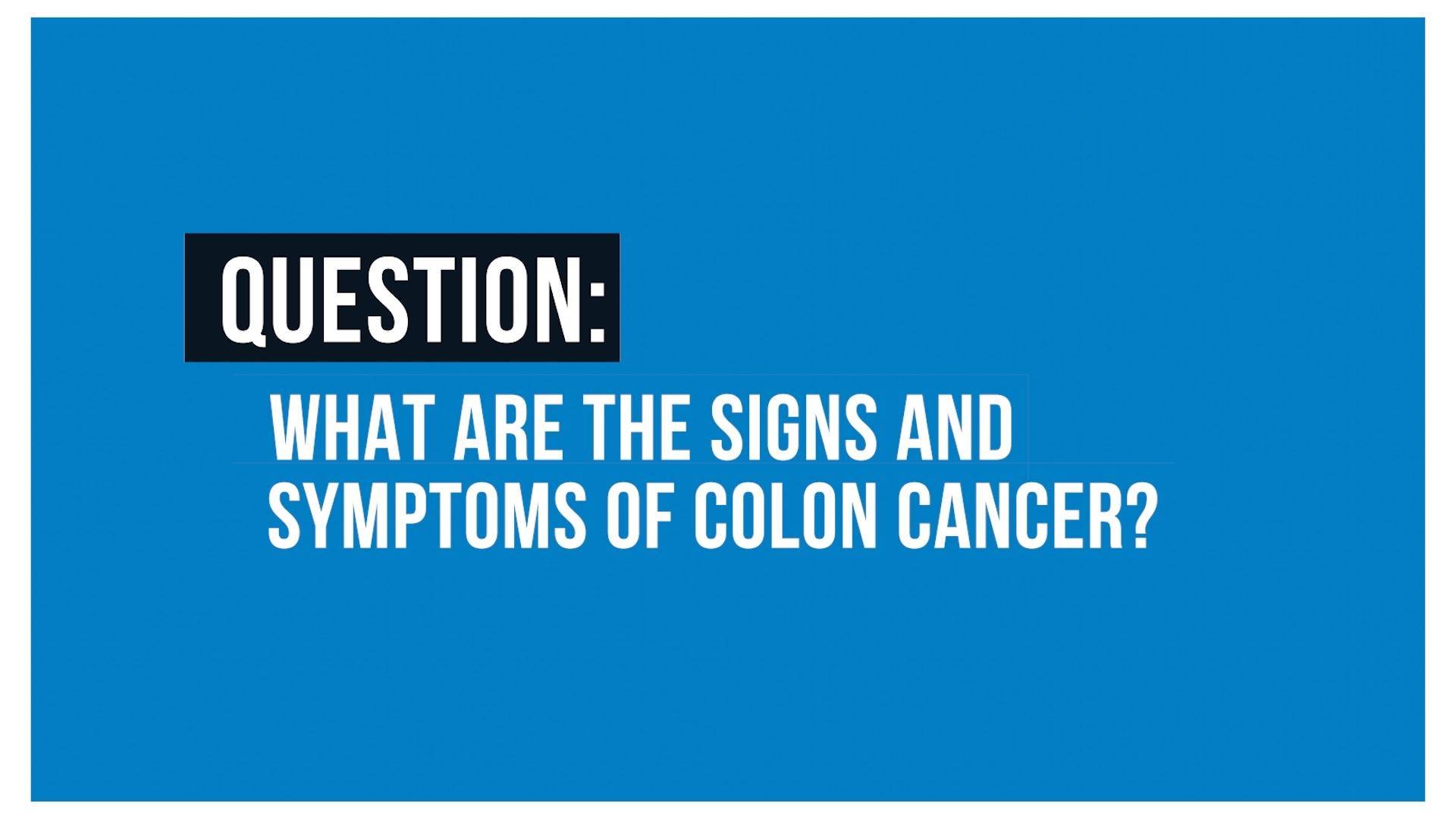 QUESTION:

WHAT ARE THE SIGNS AND SYMPTOMS OF COLON CANCER?